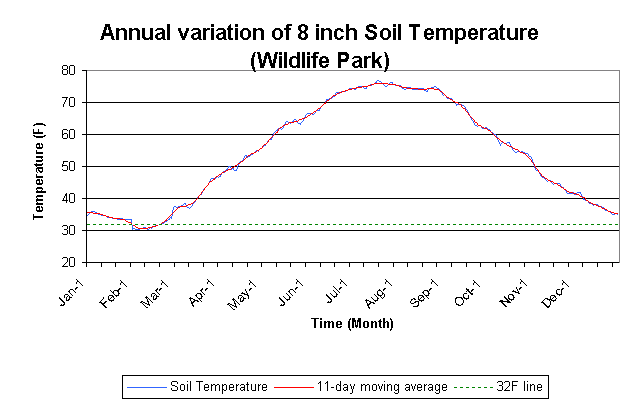 Annual variation of 8 inch Soil Temperature (Wildlife Park)

Temperature (F)

80
70
60
50
40
30
20

Jan-1
Feb-1
Mar-1
Apr-1
May-1
Jun-1
Jul-1
Aug-1
Sep-1
Oct-1
Nov-1
Dec-1

Time (Month)

Soil Temperature
11-day moving average
32F line